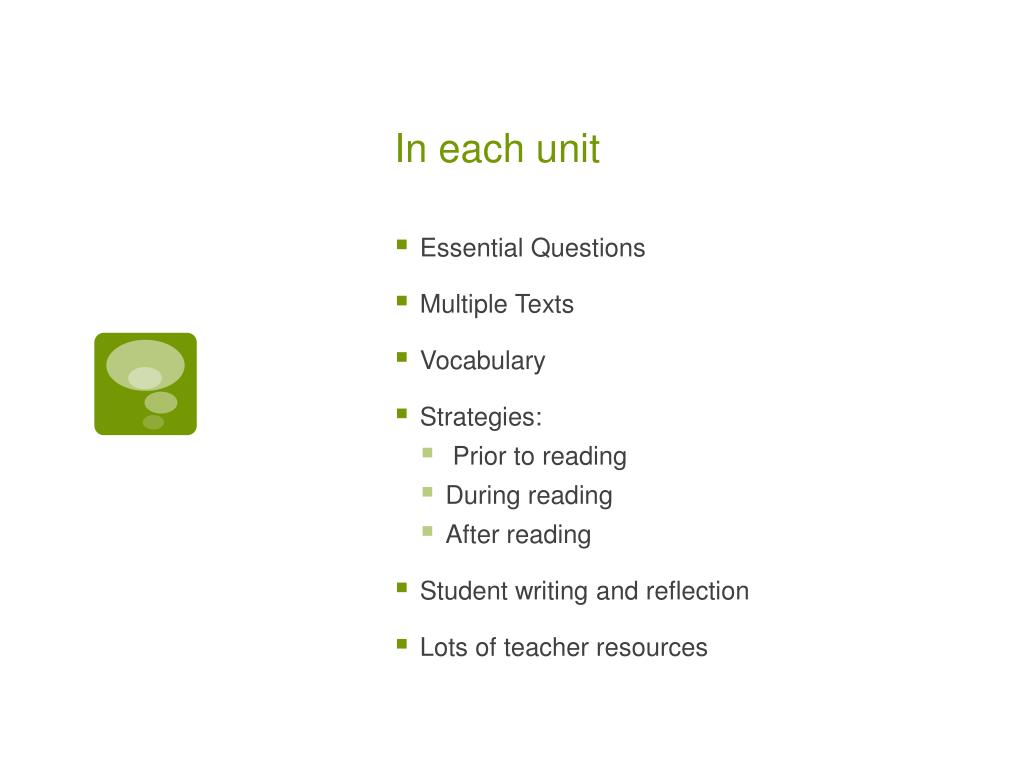 In each unit

- Essential Questions
- Multiple Texts
- Vocabulary
- Strategies:
  - Prior to reading
  - During reading
  - After reading
- Student writing and reflection
- Lots of teacher resources